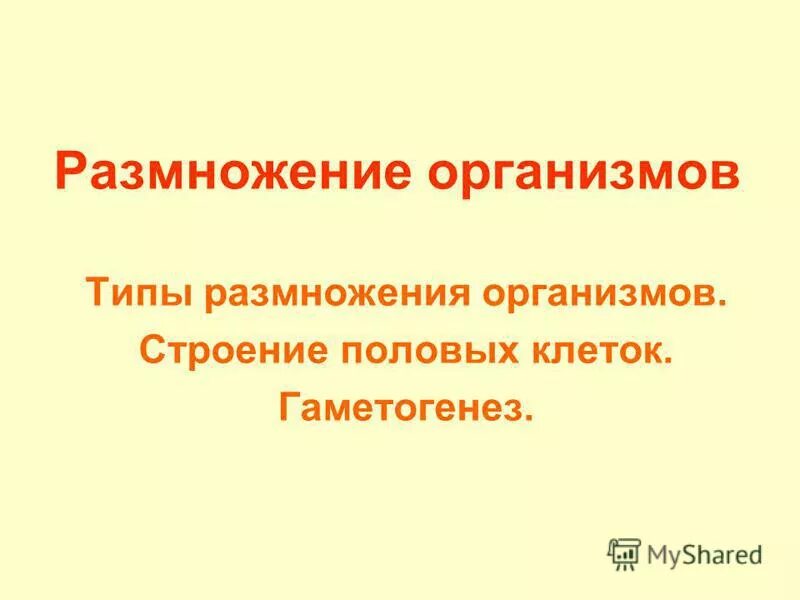 Размножение организмов

Типы размножения организмов.
Строение половых клеток.
Гаметогенез.

MyShared